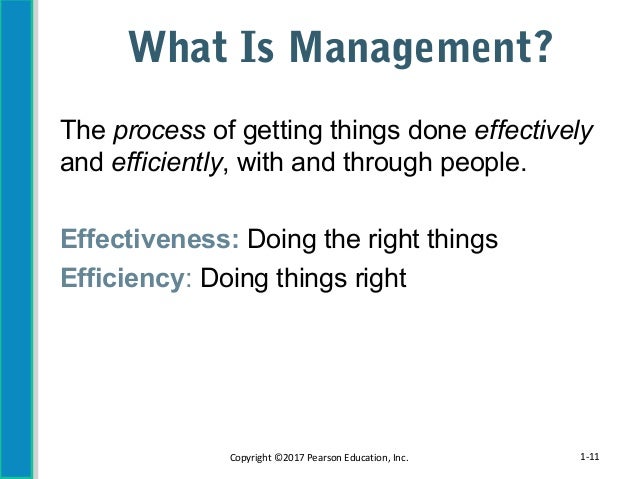 What Is Management?

The process of getting things done effectively and efficiently, with and through people.

Effectiveness: Doing the right things

Efficiency: Doing things right

Copyright ©2017 Pearson Education, Inc.

1-11